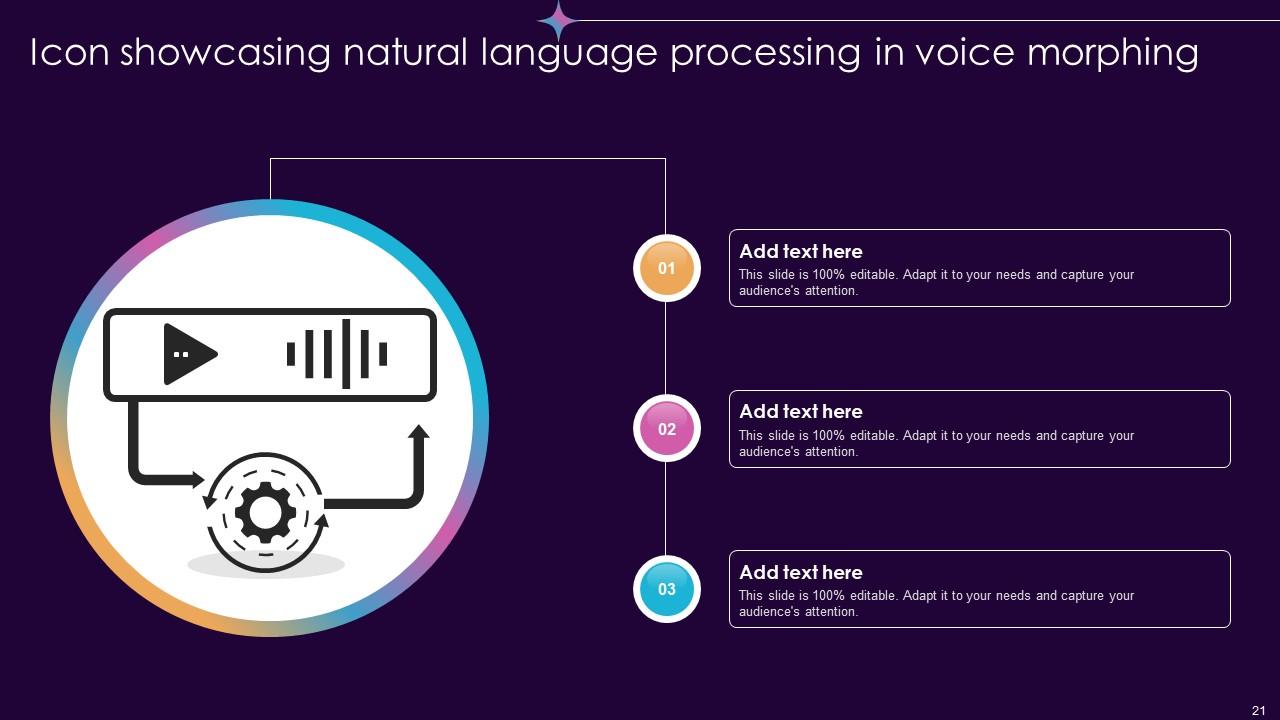 Icon showcasing natural language processing in voice morphing

01

Add text here

This slide is 100% editable. Adapt it to your needs and capture your audience's attention.

02

Add text here

This slide is 100% editable. Adapt it to your needs and capture your audience's attention.

03

Add text here

This slide is 100% editable. Adapt it to your needs and capture your audience's attention.

21